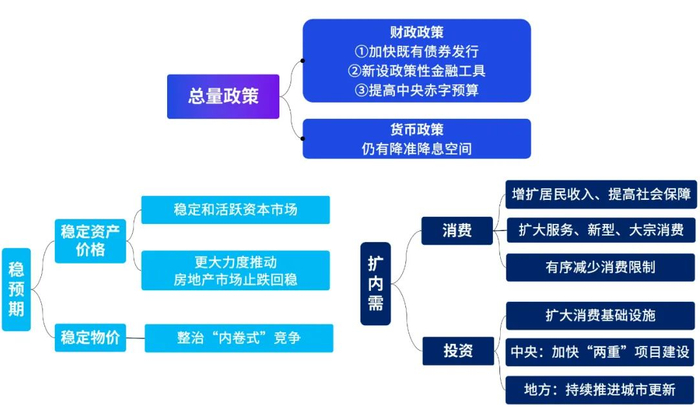 总量政策

财政政策
①加快既有债券发行
②新设政策性金融工具
③提高中央赤字预算

货币政策
仍有降准降息空间

稳预期

稳定资产价格

稳定和活跃资本市场

更大力度推动
房地产市场止跌回稳

稳定物价

整治“内卷式”竞争

扩内需

消费

增扩居民收入、提高社会保障

扩大服务、新型、大宗消费

有序减少消费限制

投资

扩大消费基础设施

中央：加快“两重”项目建设

地方：持续推进城市更新